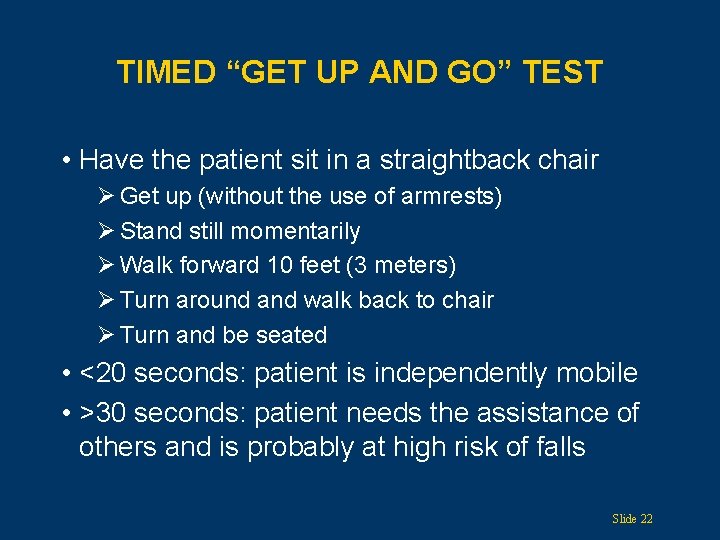 TIMED “GET UP AND GO” TEST

• Have the patient sit in a straightback chair
➢ Get up (without the use of armrests)
➢ Stand still momentarily
➢ Walk forward 10 feet (3 meters)
➢ Turn around and walk back to chair
➢ Turn and be seated
• <20 seconds: patient is independently mobile
• >30 seconds: patient needs the assistance of others and is probably at high risk of falls

Slide 22